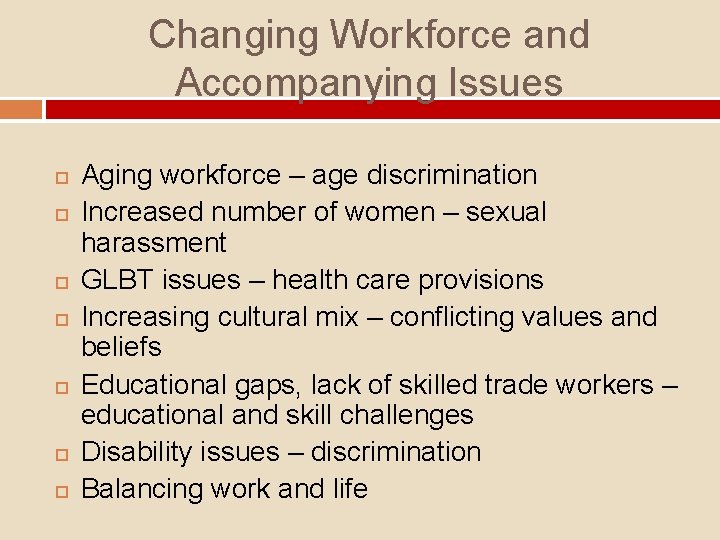 Changing Workforce and Accompanying Issues

- Aging workforce – age discrimination
- Increased number of women – sexual harassment
- GLBT issues – health care provisions
- Increasing cultural mix – conflicting values and beliefs
- Educational gaps, lack of skilled trade workers – educational and skill challenges
- Disability issues – discrimination
- Balancing work and life